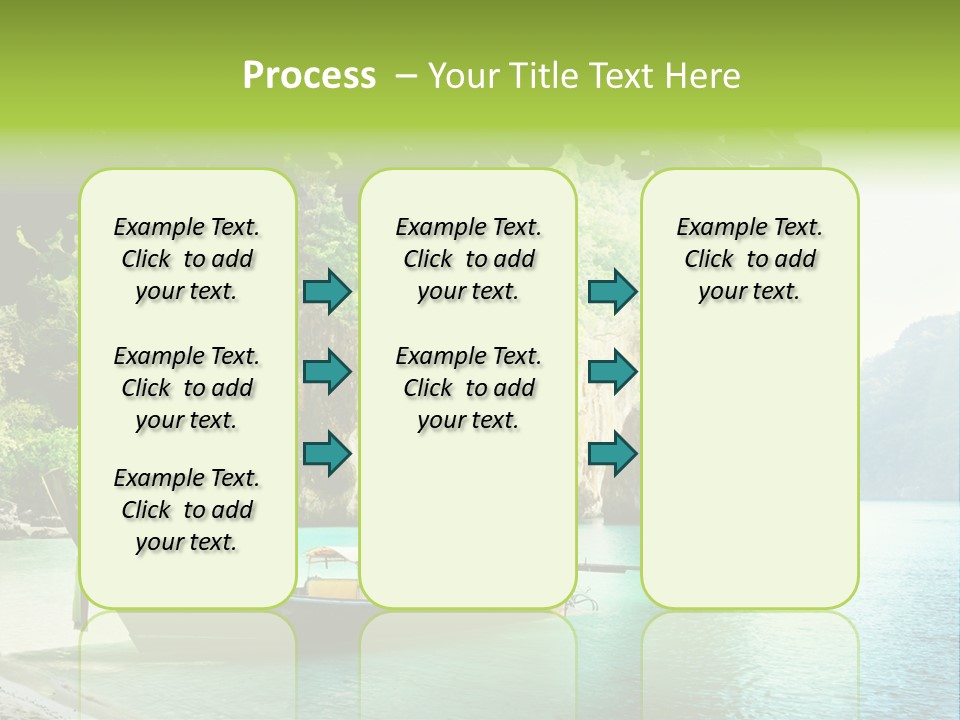 Process – Your Title Text Here

Example Text. Click to add your text.

Example Text. Click to add your text.

Example Text. Click to add your text.

Example Text. Click to add your text.

Example Text. Click to add your text.

Example Text. Click to add your text.